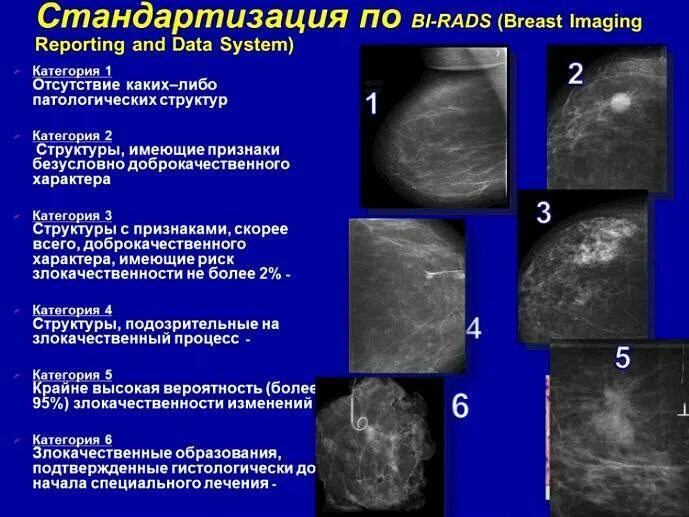 Стандартизация по BI-RADS (Breast Imaging Reporting and Data System)

Категория 1
Отсутствие каких–либо патологических структур

Категория 2
Структуры, имеющие признаки безусловно доброкачественного характера

Категория 3
Структуры с признаками, скорее всего, доброкачественного характера, имеющие риск злокачественности не более 2% -

Категория 4
Структуры, подозрительные на злокачественный процесс -

Категория 5
Крайне высокая вероятность (более 95%) злокачественности изменений

Категория 6
Злокачественные образования, подтвержденные гистологически до начала специального лечения -

1

2

3

4

5

6